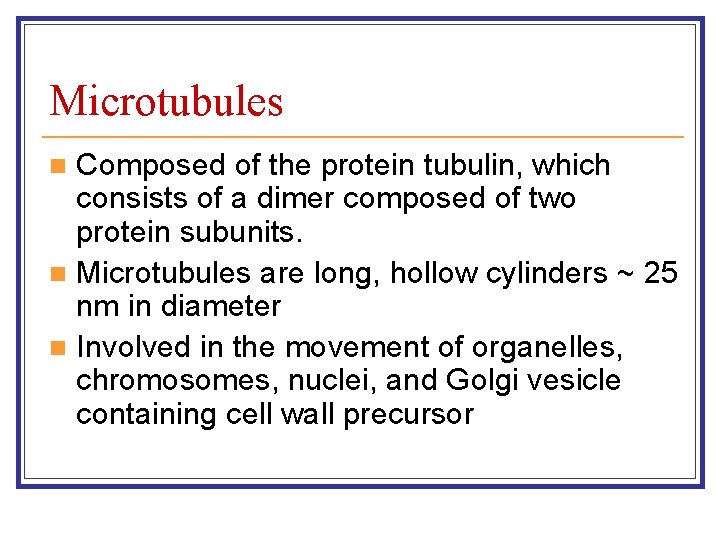 Microtubules

- Composed of the protein tubulin, which consists of a dimer composed of two protein subunits.
- Microtubules are long, hollow cylinders ~ 25 nm in diameter
- Involved in the movement of organelles, chromosomes, nuclei, and Golgi vesicle containing cell wall precursor